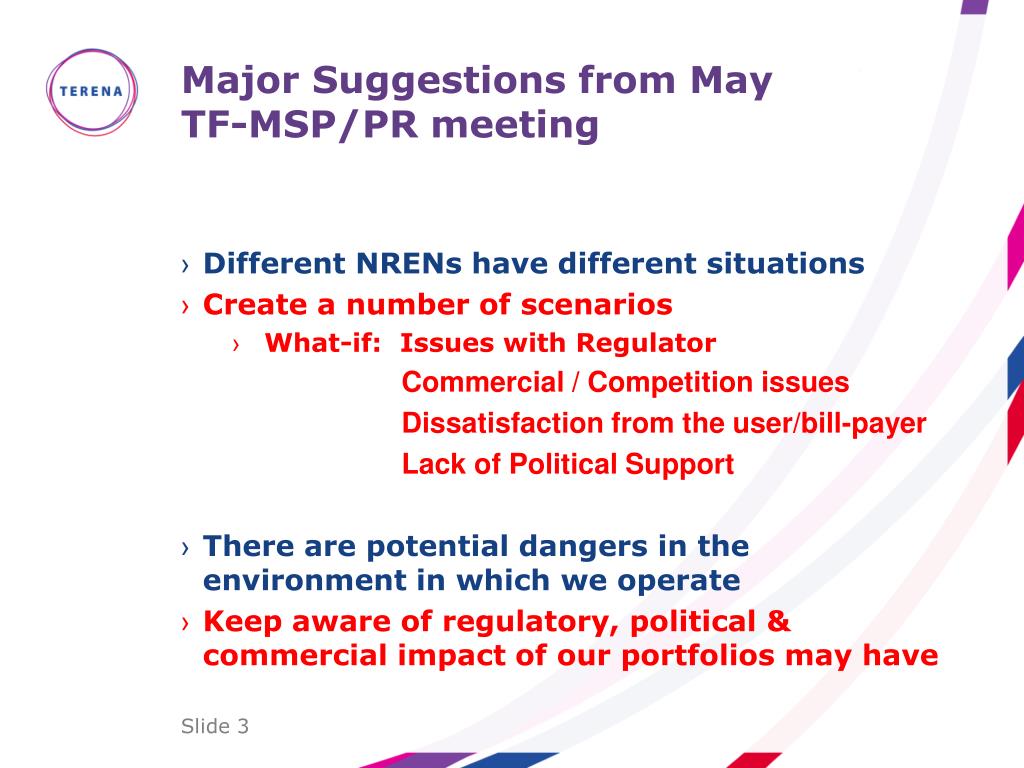 TERENA

Major Suggestions from May TF-MSP/PR meeting

› Different NRENs have different situations
› Create a number of scenarios
› What-if: Issues with Regulator
Commercial / Competition issues
Dissatisfaction from the user/bill-payer
Lack of Political Support

› There are potential dangers in the environment in which we operate
› Keep aware of regulatory, political & commercial impact of our portfolios may have

Slide 3